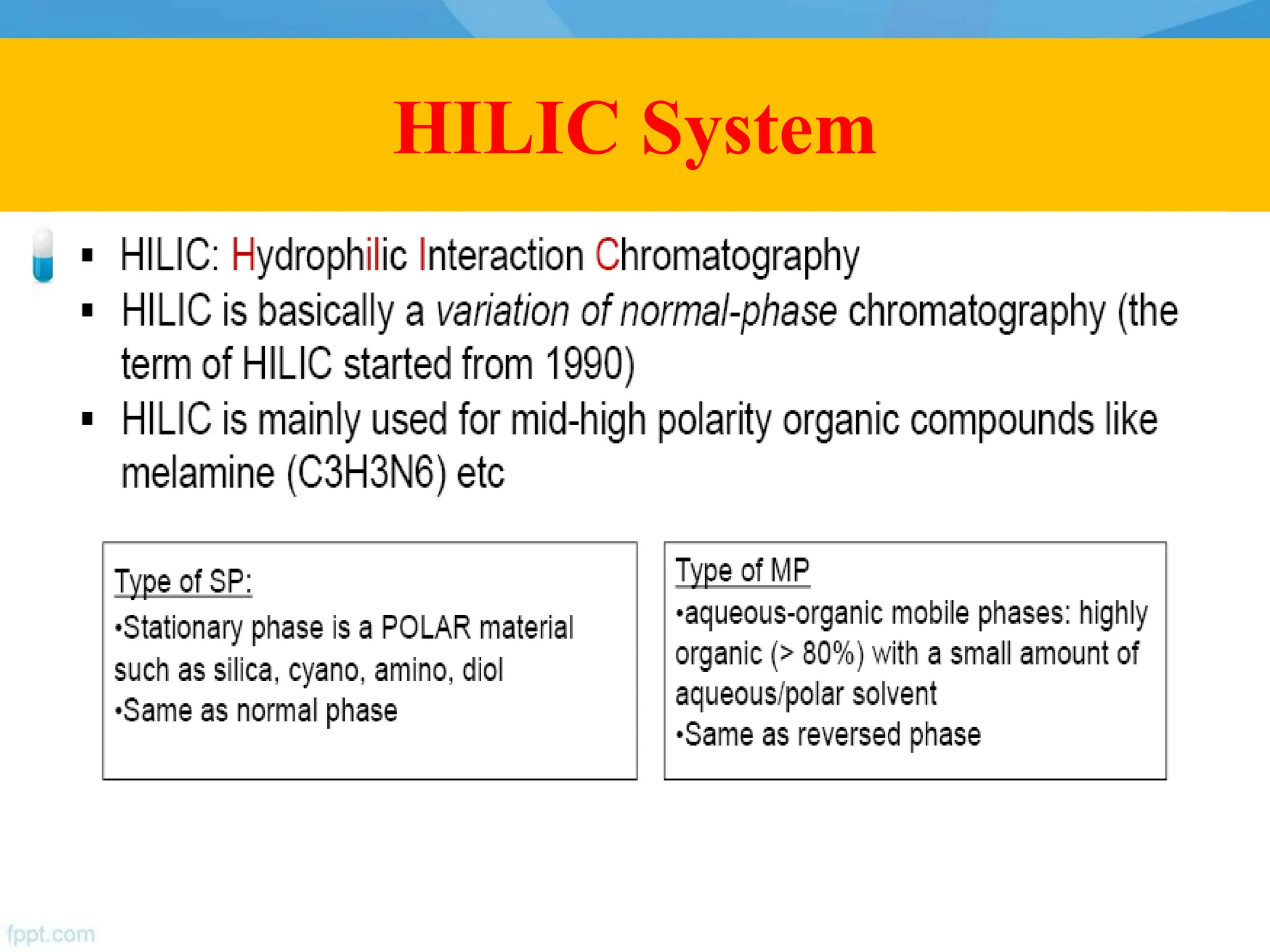 HILIC System

▪ HILIC: Hydrophilic Interaction Chromatography
▪ HILIC is basically a variation of normal-phase chromatography (the term of HILIC started from 1990)
▪ HILIC is mainly used for mid-high polarity organic compounds like melamine (C3H3N6) etc

Type of SP:
•Stationary phase is a POLAR material such as silica, cyano, amino, diol
•Same as normal phase

Type of MP
•aqueous-organic mobile phases: highly organic (> 80%) with a small amount of aqueous/polar solvent
•Same as reversed phase

fppt.com